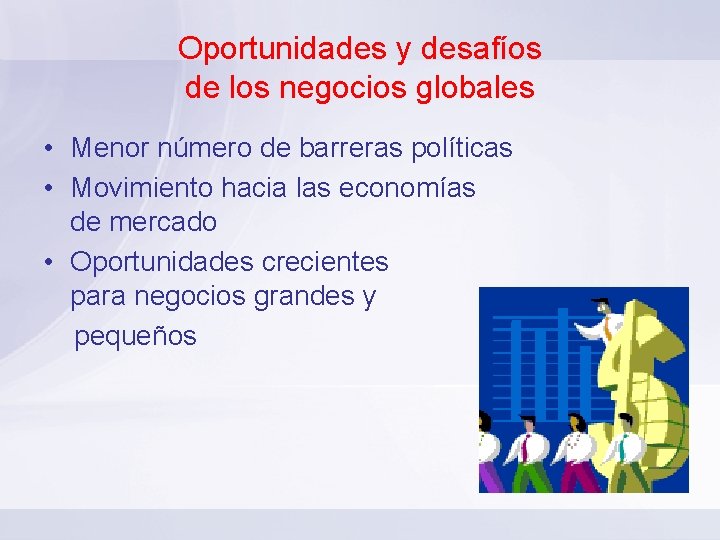 Oportunidades y desafíos de los negocios globales

• Menor número de barreras políticas
• Movimiento hacia las economías de mercado
• Oportunidades crecientes para negocios grandes y pequeños